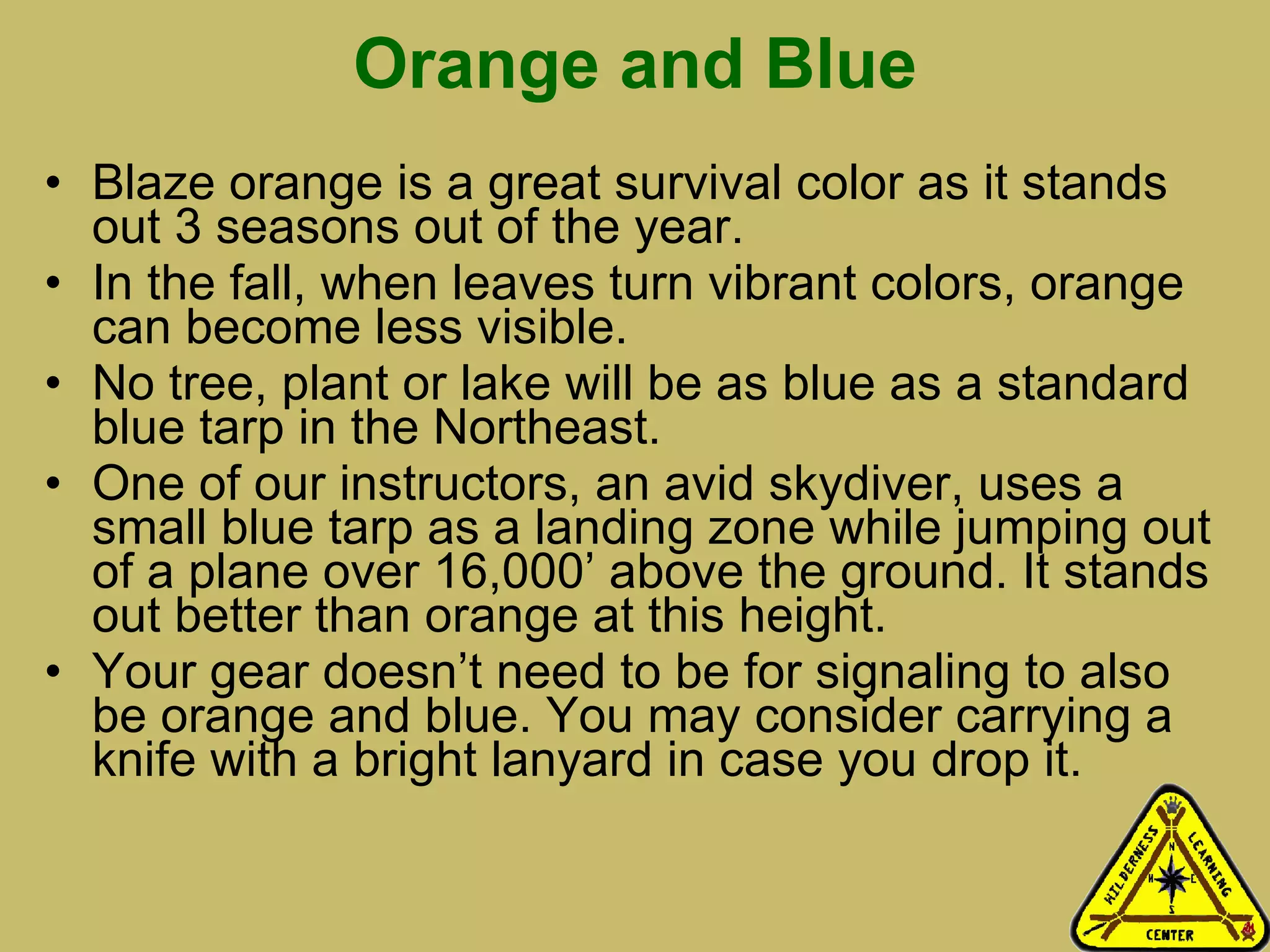 Orange and Blue

• Blaze orange is a great survival color as it stands out 3 seasons out of the year.
• In the fall, when leaves turn vibrant colors, orange can become less visible.
• No tree, plant or lake will be as blue as a standard blue tarp in the Northeast.
• One of our instructors, an avid skydiver, uses a small blue tarp as a landing zone while jumping out of a plane over 16,000’ above the ground. It stands out better than orange at this height.
• Your gear doesn’t need to be for signaling to also be orange and blue. You may consider carrying a knife with a bright lanyard in case you drop it.

WILDERNESS LEARNING CENTER
N W E S